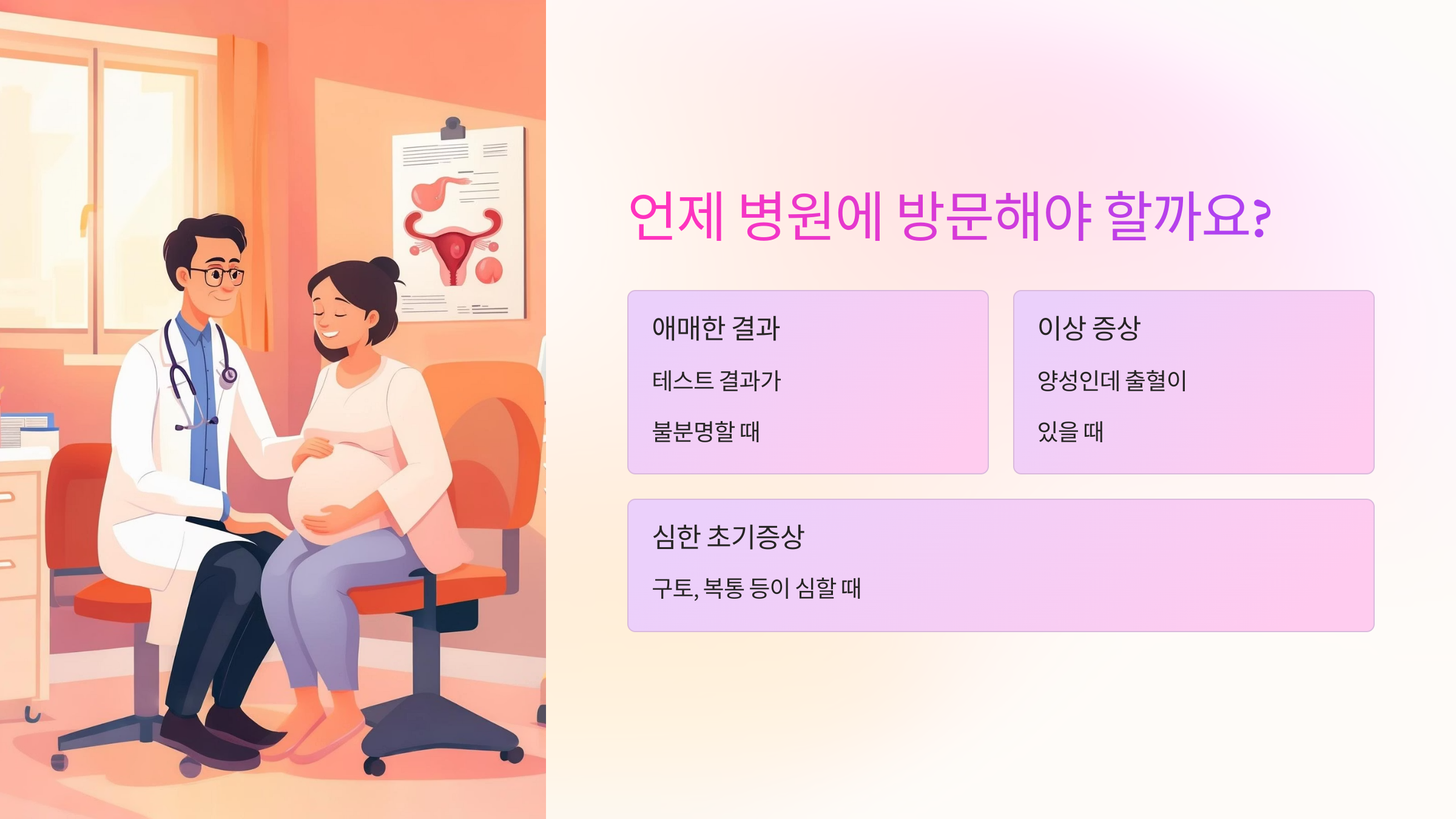 언제 병원에 방문해야 할까요?

애매한 결과

테스트 결과가

불분명할 때

이상 증상

양성인데 출혈이

있을 때

심한 초기증상

구토, 복통 등이 심할 때